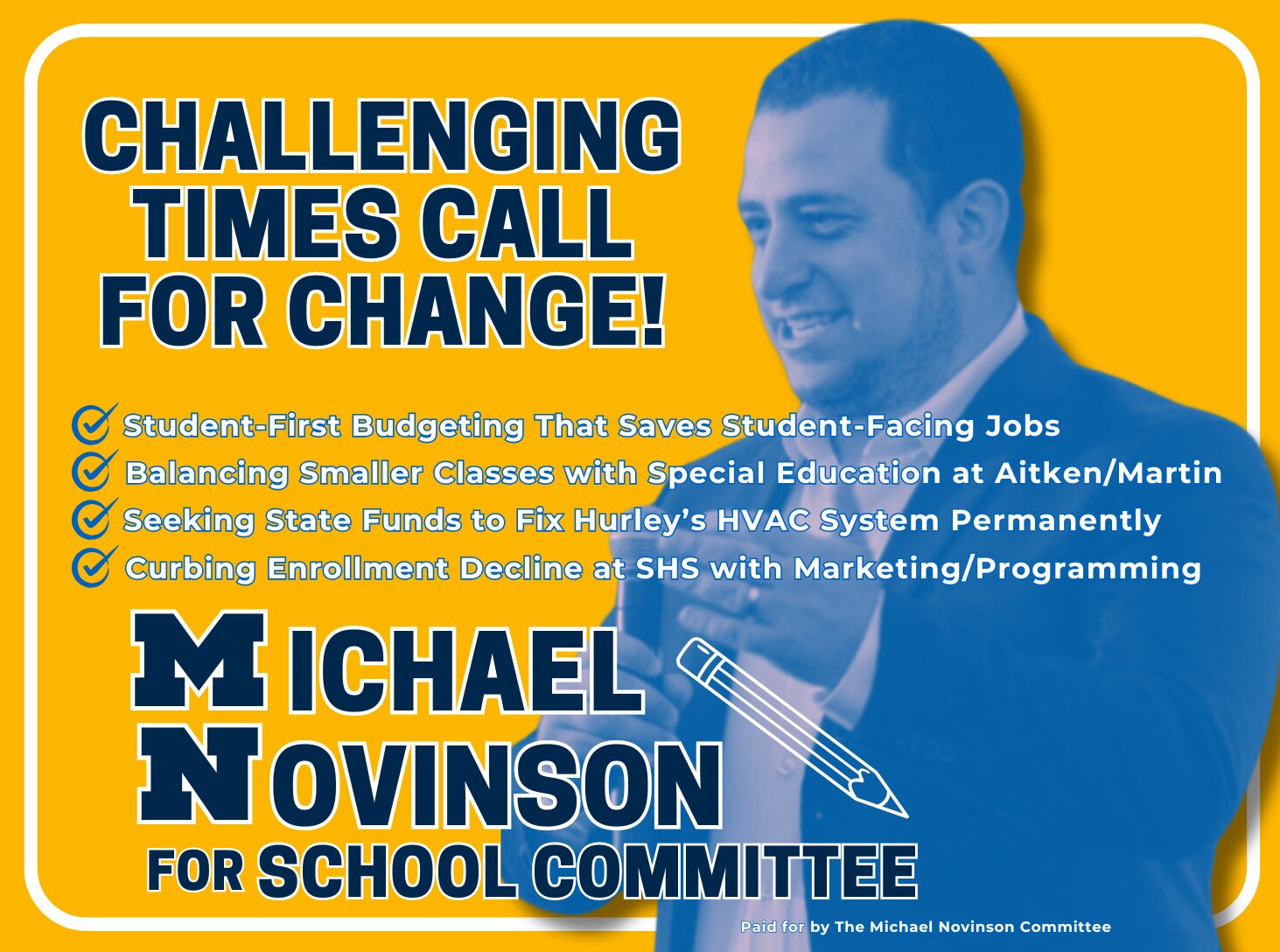 CHALLENGING TIMES CALL FOR CHANGE!

Student-First Budgeting That Saves Student-Facing Jobs
Balancing Smaller Classes with Special Education at Aitken/Martin
Seeking State Funds to Fix Hurley's HVAC System Permanently
Curbing Enrollment Decline at SHS with Marketing/Programming

MICHAEL NOVINSON FOR SCHOOL COMMITTEE

Paid for by The Michael Novinson Committee